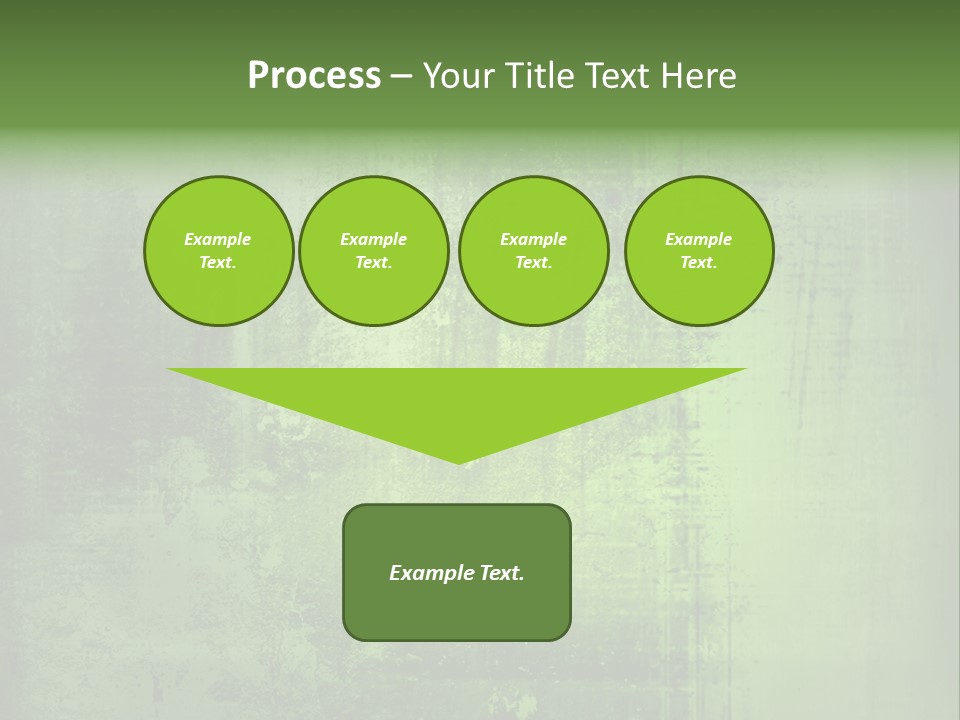 Process – Your Title Text Here

Example Text.

Example Text.

Example Text.

Example Text.

Example Text.